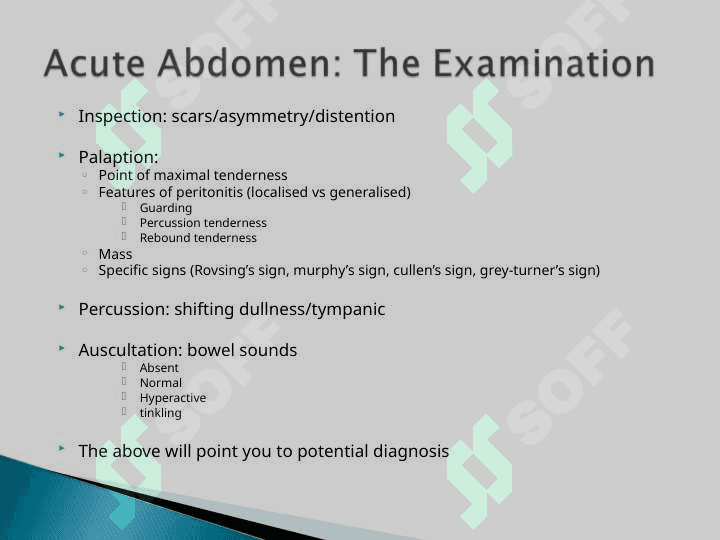 Acute Abdomen: The Examination

Inspection: scars/asymmetry/distention

Palaption:
Point of maximal tenderness
Features of peritonitis (localised vs generalised)
Guarding
Percussion tenderness
Rebound tenderness
Mass
Specific signs (Rovsing's sign, murphy's sign, cullen's sign, grey-turner's sign)

Percussion: shifting dullness/tympanic

Auscultation: bowel sounds
Absent
Normal
Hyperactive
tinkling

The above will point you to potential diagnosis

SOFF SOFF SOFF SOFF